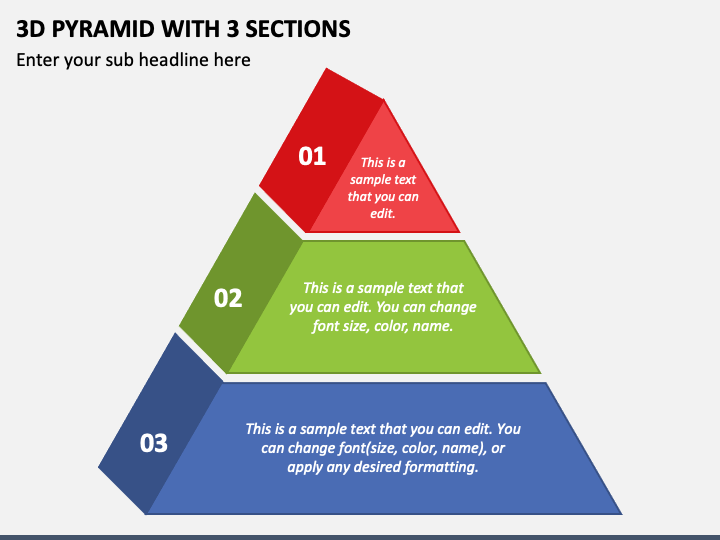 3D PYRAMID WITH 3 SECTIONS

Enter your sub headline here

01

This is a sample text that you can edit.

02

This is a sample text that you can edit. You can change font size, color, name.

03

This is a sample text that you can edit. You can change font(size, color, name), or apply any desired formatting.